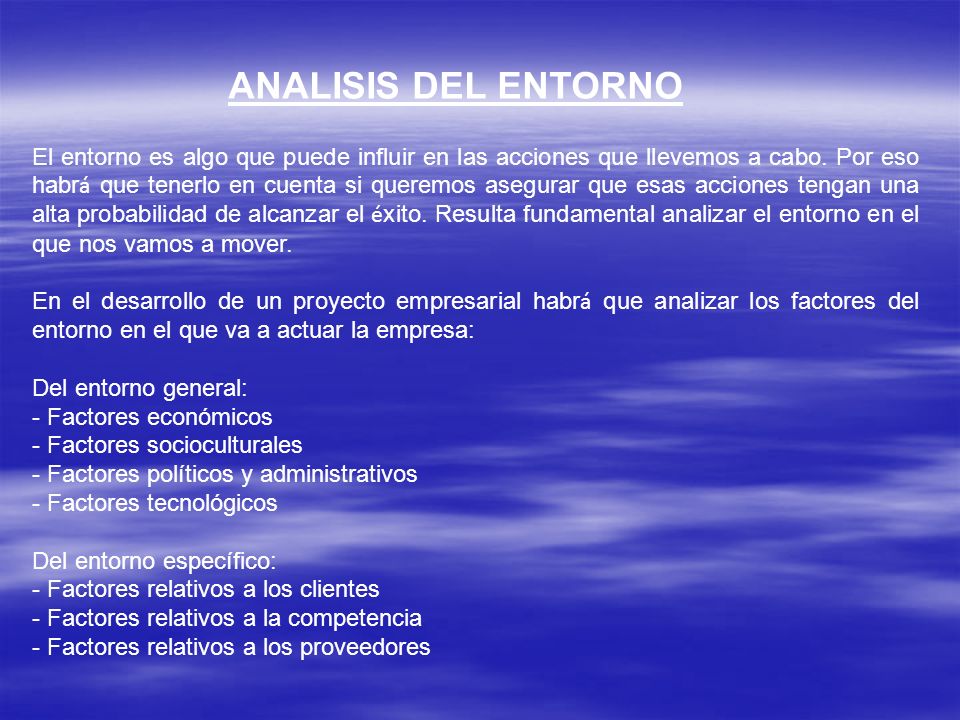 ANALISIS DEL ENTORNO

El entorno es algo que puede influir en las acciones que llevemos a cabo. Por eso habrá que tenerlo en cuenta si queremos asegurar que esas acciones tengan una alta probabilidad de alcanzar el éxito. Resulta fundamental analizar el entorno en el que nos vamos a mover.

En el desarrollo de un proyecto empresarial habrá que analizar los factores del entorno en el que va a actuar la empresa:

Del entorno general:
- Factores económicos
- Factores socioculturales
- Factores políticos y administrativos
- Factores tecnológicos

Del entorno específico:
- Factores relativos a los clientes
- Factores relativos a la competencia
- Factores relativos a los proveedores